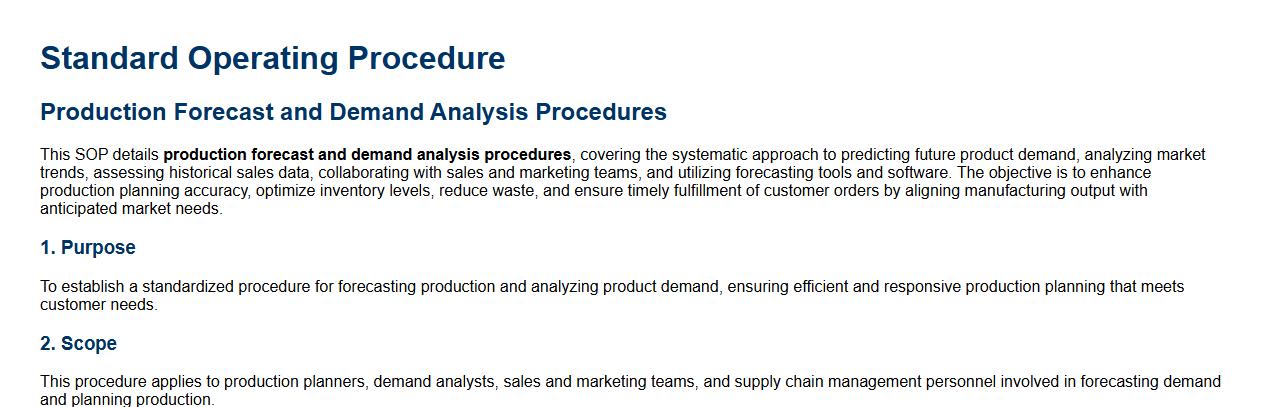 Standard Operating Procedure

Production Forecast and Demand Analysis Procedures

This SOP details production forecast and demand analysis procedures, covering the systematic approach to predicting future product demand, analyzing market trends, assessing historical sales data, collaborating with sales and marketing teams, and utilizing forecasting tools and software. The objective is to enhance production planning accuracy, optimize inventory levels, reduce waste, and ensure timely fulfillment of customer orders by aligning manufacturing output with anticipated market needs.

1. Purpose

To establish a standardized procedure for forecasting production and analyzing product demand, ensuring efficient and responsive production planning that meets customer needs.

2. Scope

This procedure applies to production planners, demand analysts, sales and marketing teams, and supply chain management personnel involved in forecasting demand and planning production.